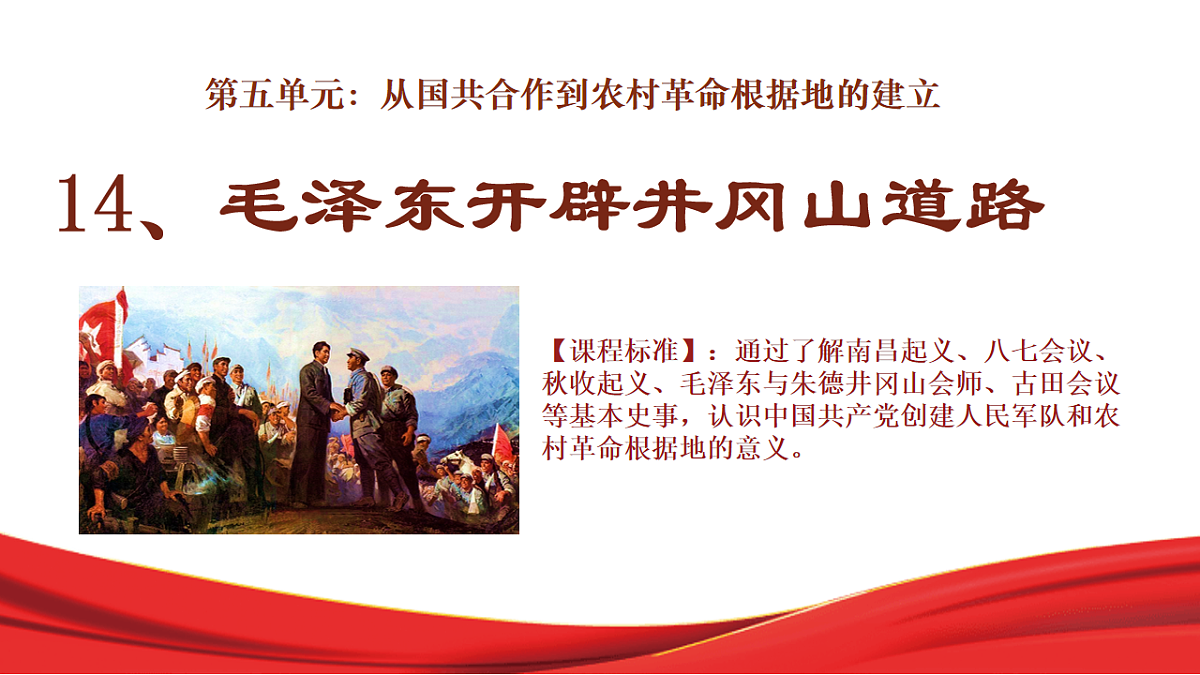 第五单元：从国共合作到农村革命根据地的建立

14、毛泽东开辟井冈山道路

【课程标准】：通过了解南昌起义、八七会议、秋收起义、毛泽东与朱德井冈山会师、古田会议等基本史事，认识中国共产党创建人民军队和农村革命根据地的意义。